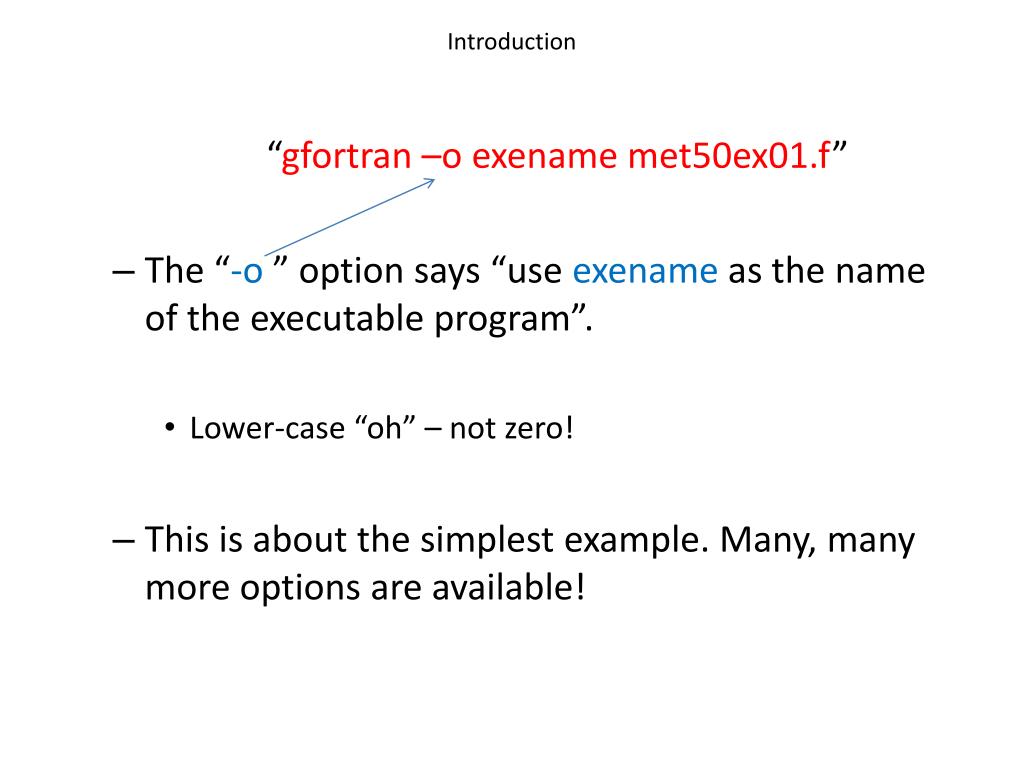 Introduction

“gfortran –o exename met50ex01.f”

– The “-o ” option says “use exename as the name of the executable program”.

• Lower-case “oh” – not zero!

– This is about the simplest example. Many, many more options are available!